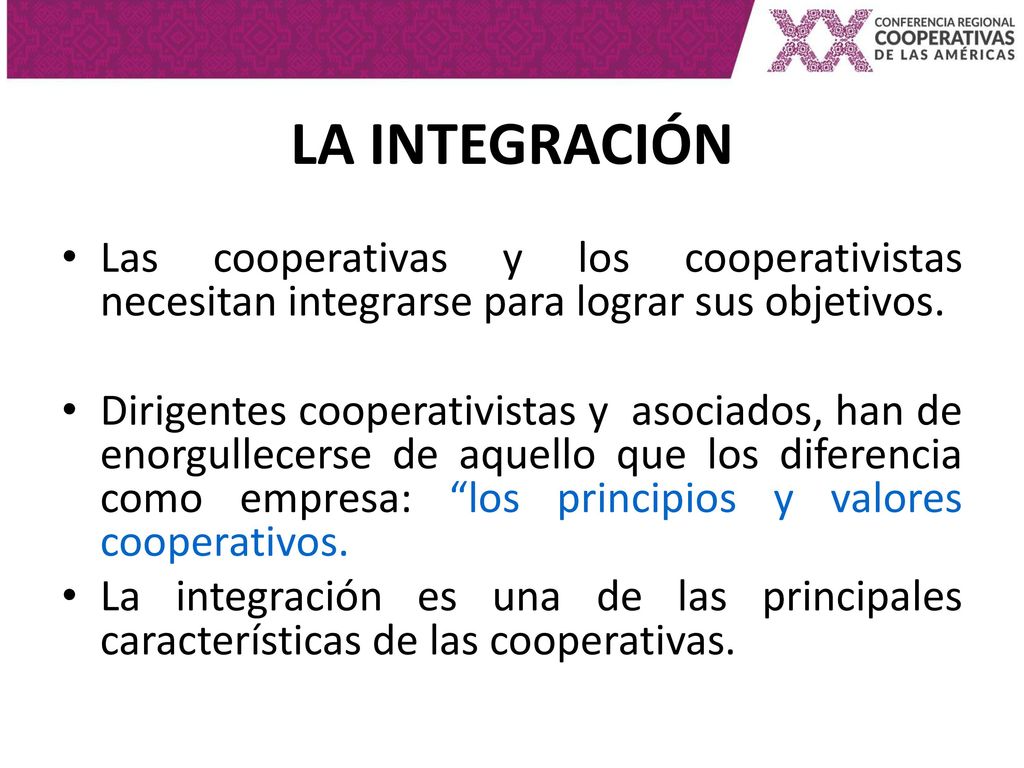 XX CONFERENCIA REGIONAL COOPERATIVAS DE LAS AMÉRICAS

LA INTEGRACIÓN

• Las cooperativas y los cooperativistas necesitan integrarse para lograr sus objetivos.

• Dirigentes cooperativistas y asociados, han de enorgullecerse de aquello que los diferencia como empresa: “los principios y valores cooperativos.

• La integración es una de las principales características de las cooperativas.